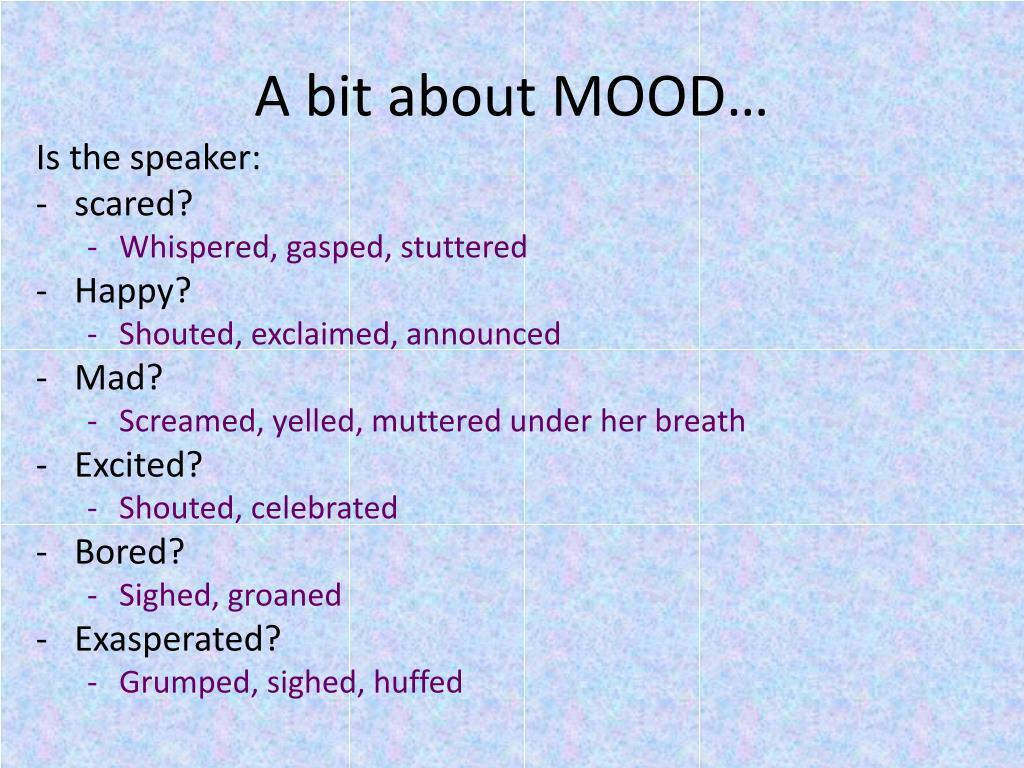 A bit about MOOD…

Is the speaker:
- scared?
  - Whispered, gasped, stuttered
- Happy?
  - Shouted, exclaimed, announced
- Mad?
  - Screamed, yelled, muttered under her breath
- Excited?
  - Shouted, celebrated
- Bored?
  - Sighed, groaned
- Exasperated?
  - Grumped, sighed, huffed